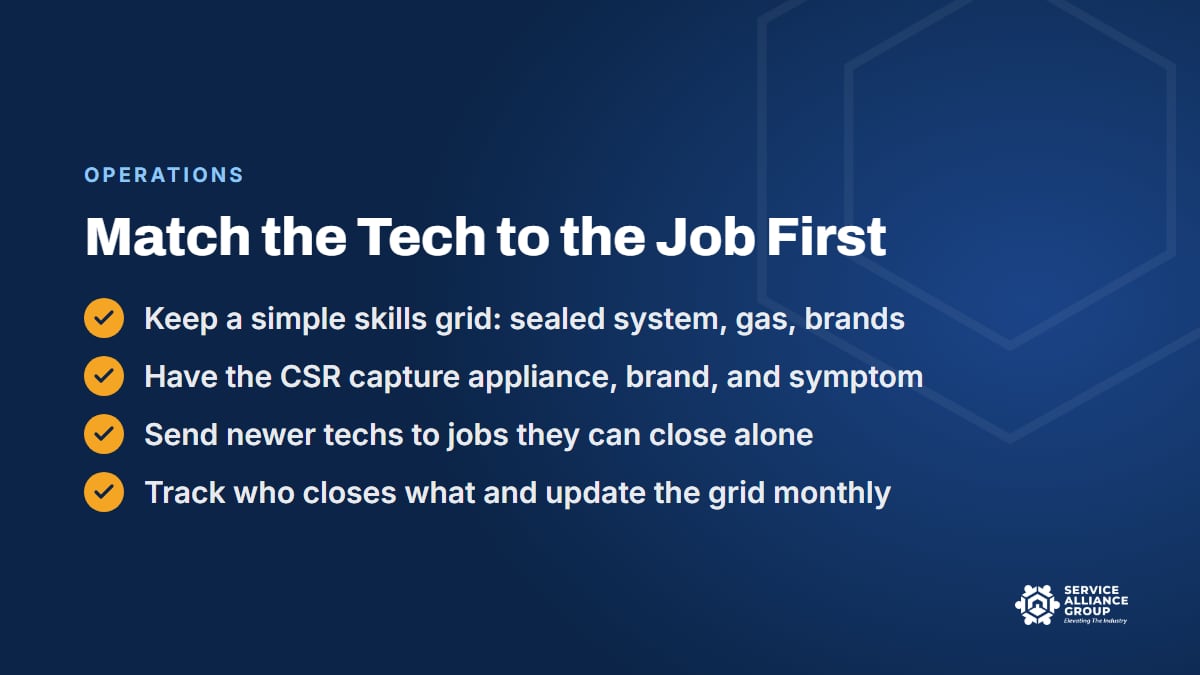 OPERATIONS

Match the Tech to the Job First

Keep a simple skills grid: sealed system, gas, brands

Have the CSR capture appliance, brand, and symptom

Send newer techs to jobs they can close alone

Track who closes what and update the grid monthly

SERVICE ALLIANCE GROUP
Elevating The Industry